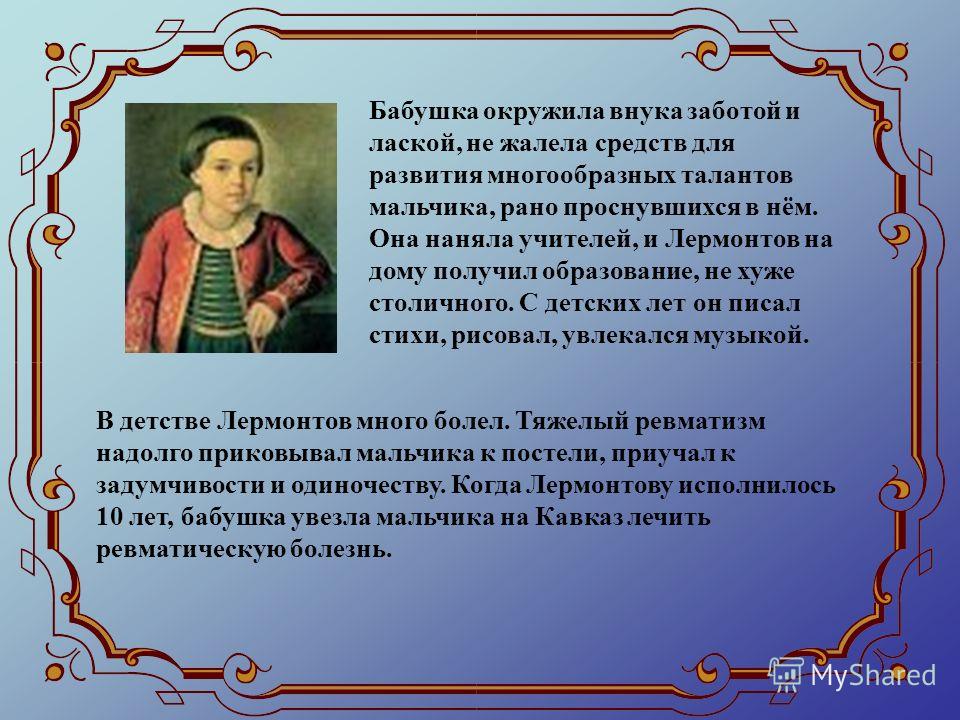 Бабушка окружила внука заботой и лаской, не жалела средств для развития многообразных талантов мальчика, рано проснувшихся в нём. Она наняла учителей, и Лермонтов на дому получил образование, не хуже столичного. С детских лет он писал стихи, рисовал, увлекался музыкой.

В детстве Лермонтов много болел. Тяжелый ревматизм надолго приковывал мальчика к постели, приучал к задумчивости и одиночеству. Когда Лермонтову исполнилось 10 лет, бабушка увезла мальчика на Кавказ лечить ревматическую болезнь.

MyShared